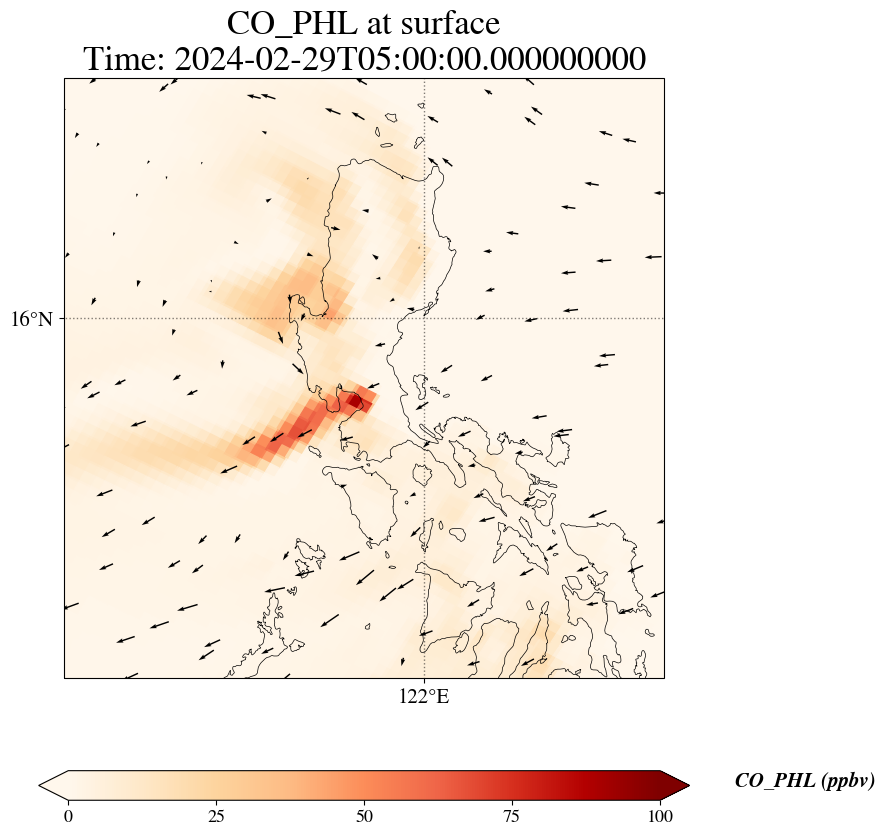 CO_PHL at surface
Time: 2024-02-29T05:00:00.000000000

16°N

122°E

0
25
50
75
100

CO_PHL (ppbv)